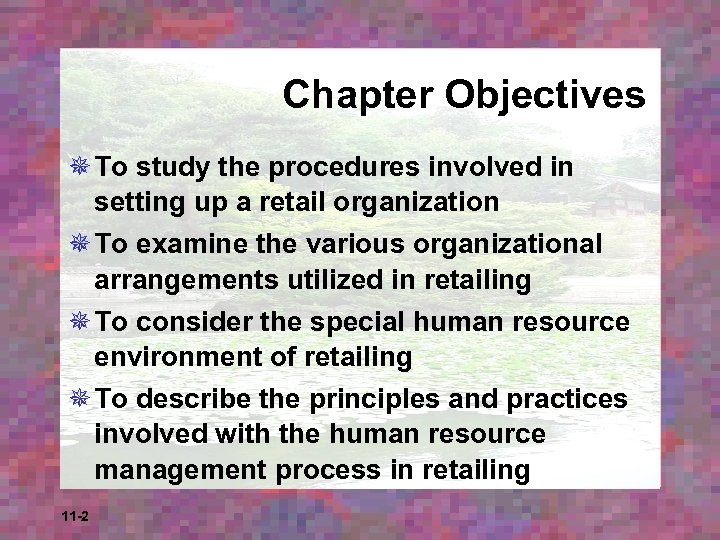 Chapter Objectives

To study the procedures involved in setting up a retail organization

To examine the various organizational arrangements utilized in retailing

To consider the special human resource environment of retailing

To describe the principles and practices involved with the human resource management process in retailing

11-2